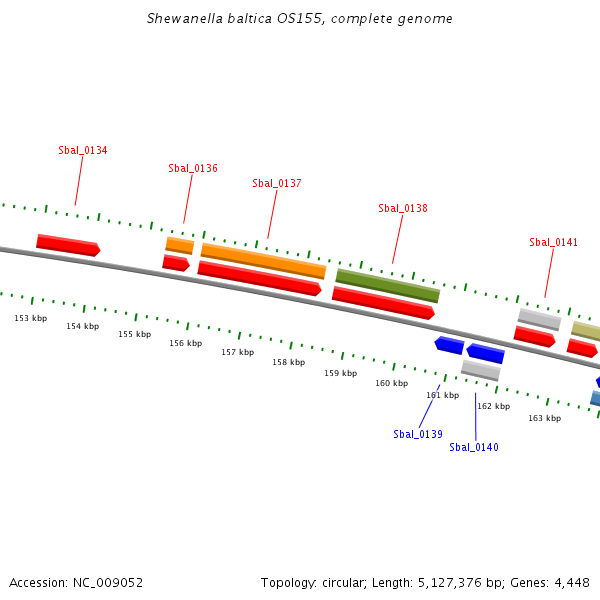 Shewanella baltica OS155, complete genome

Sbal_0134

Sbal_0136

Sbal_0137

Sbal_0138

Sbal_0141

153 kbp
154 kbp
155 kbp
156 kbp
157 kbp
158 kbp
159 kbp
160 kbp
161 kbp
162 kbp
163 kbp

Sbal_0139

Sbal_0140

Accession: NC_009052

Topology: circular; Length: 5,127,376 bp; Genes: 4,448